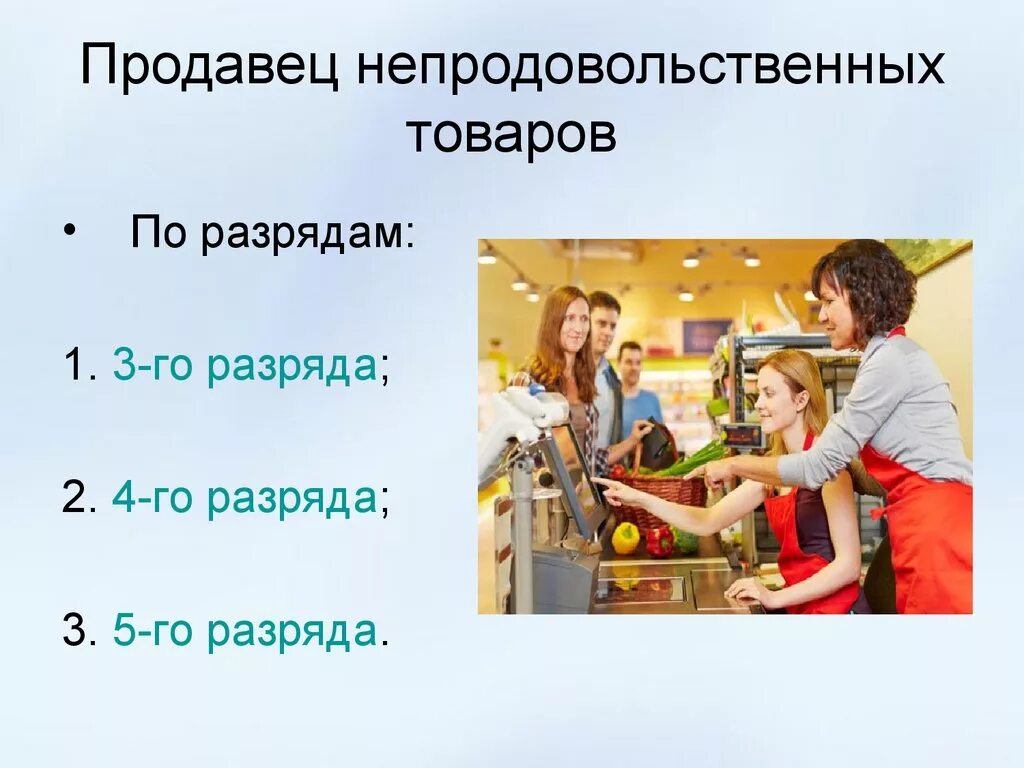 Продавец непродовольственных товаров

• По разрядам:

1. 3-го разряда;

2. 4-го разряда;

3. 5-го разряда.